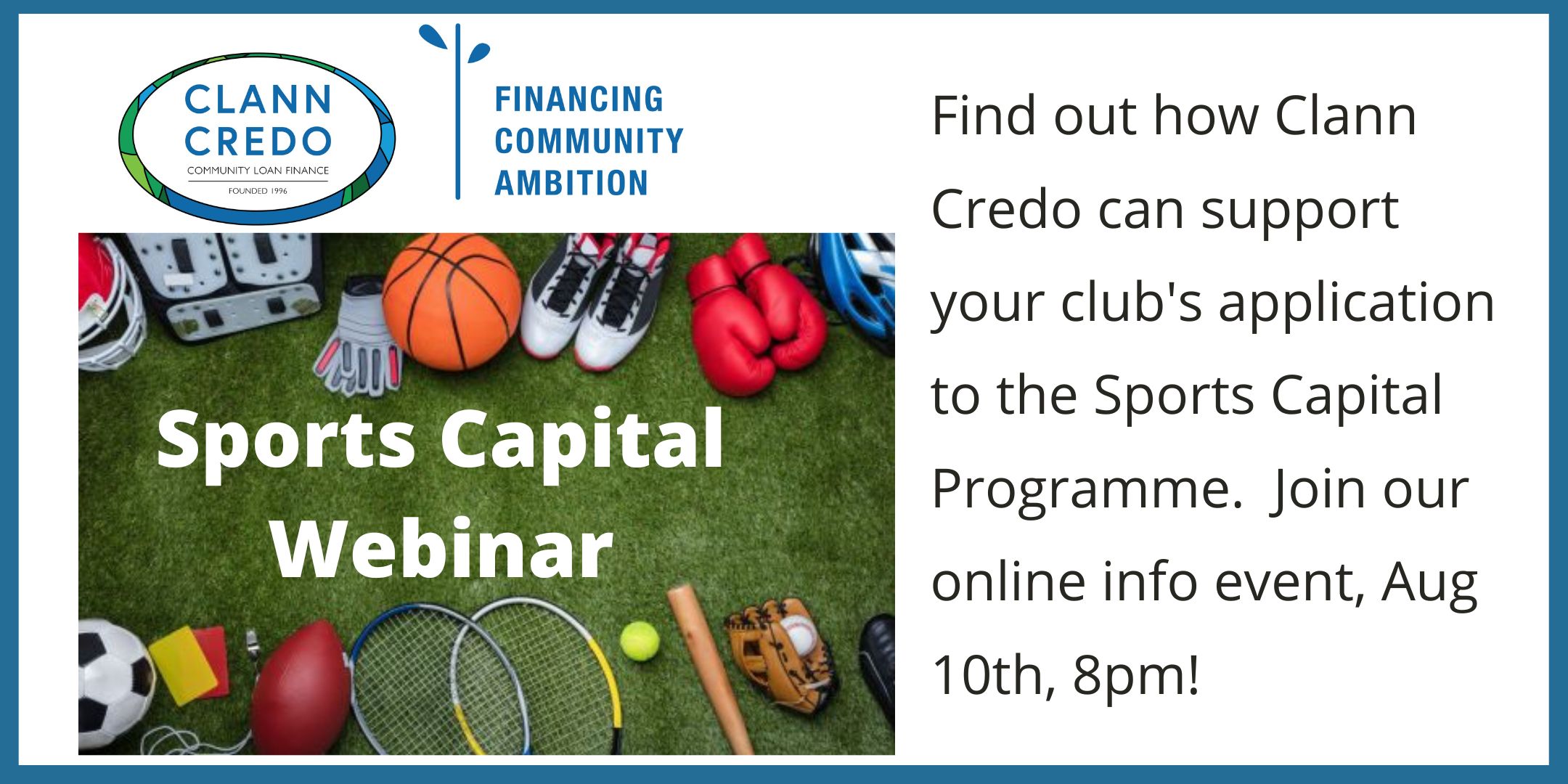 CLANN CREDO
COMMUNITY LOAN FINANCE
FOUNDED 1996

FINANCING COMMUNITY AMBITION

Sports Capital Webinar

Find out how Clann Credo can support your club's application to the Sports Capital Programme.  Join our online info event, Aug 10th, 8pm!